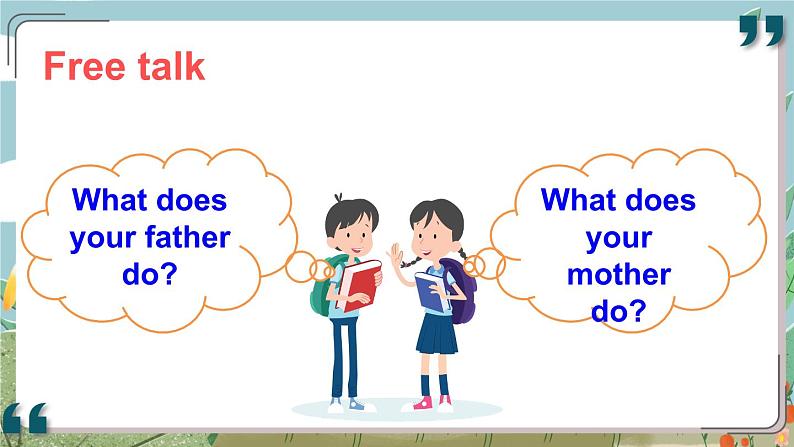 Free talk

What does your father do?

What does your mother do?